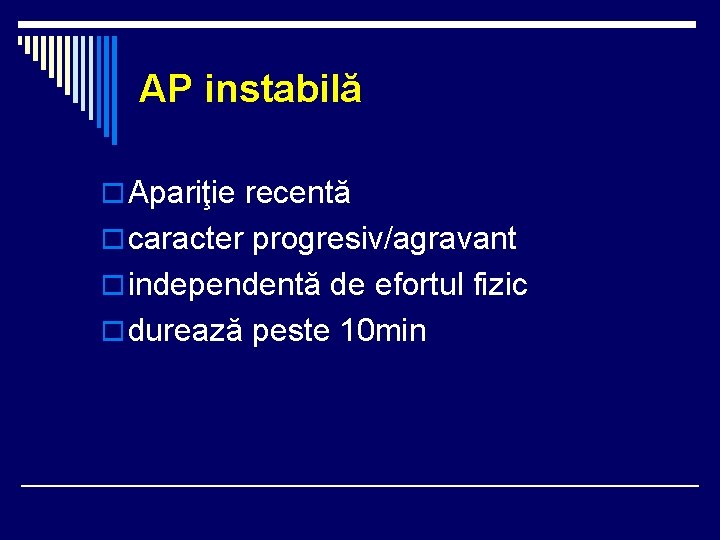 AP instabilă

Apariţie recentă
caracter progresiv/agravant
independentă de efortul fizic
durează peste 10min